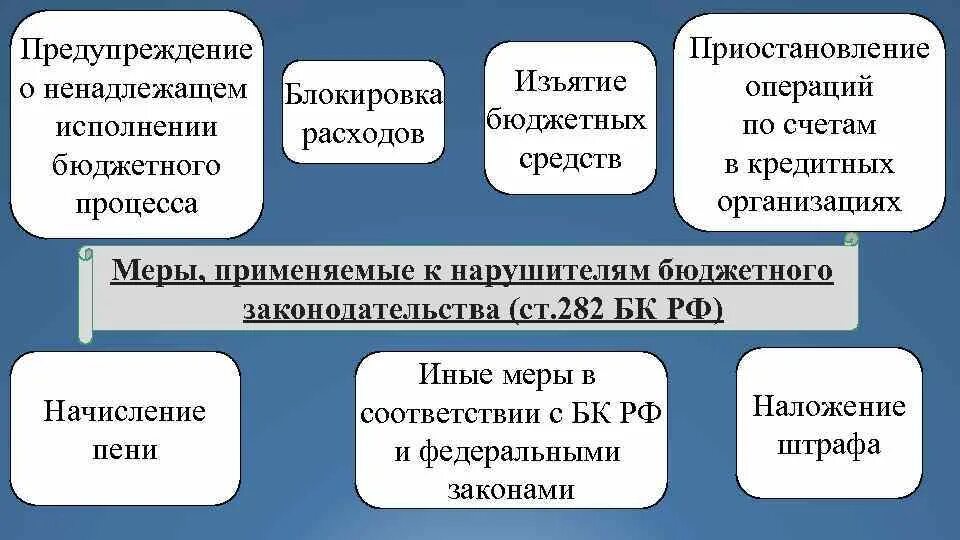 Предупреждение о ненадлежащем исполнении бюджетного процесса

Блокировка расходов

Изъятие бюджетных средств

Приостановление операций по счетам в кредитных организациях

Меры, применяемые к нарушителям бюджетного законодательства (ст.282 БК РФ)

Начисление пени

Иные меры в соответствии с БК РФ и федеральными законами

Наложение штрафа